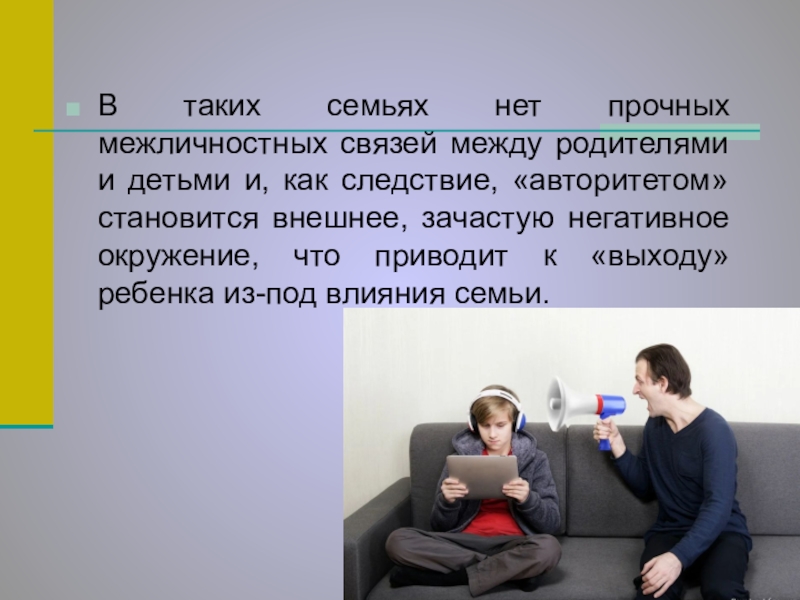 В таких семьях нет прочных межличностных связей между родителями и детьми и, как следствие, «авторитетом» становится внешнее, зачастую негативное окружение, что приводит к «выходу» ребенка из-под влияния семьи.